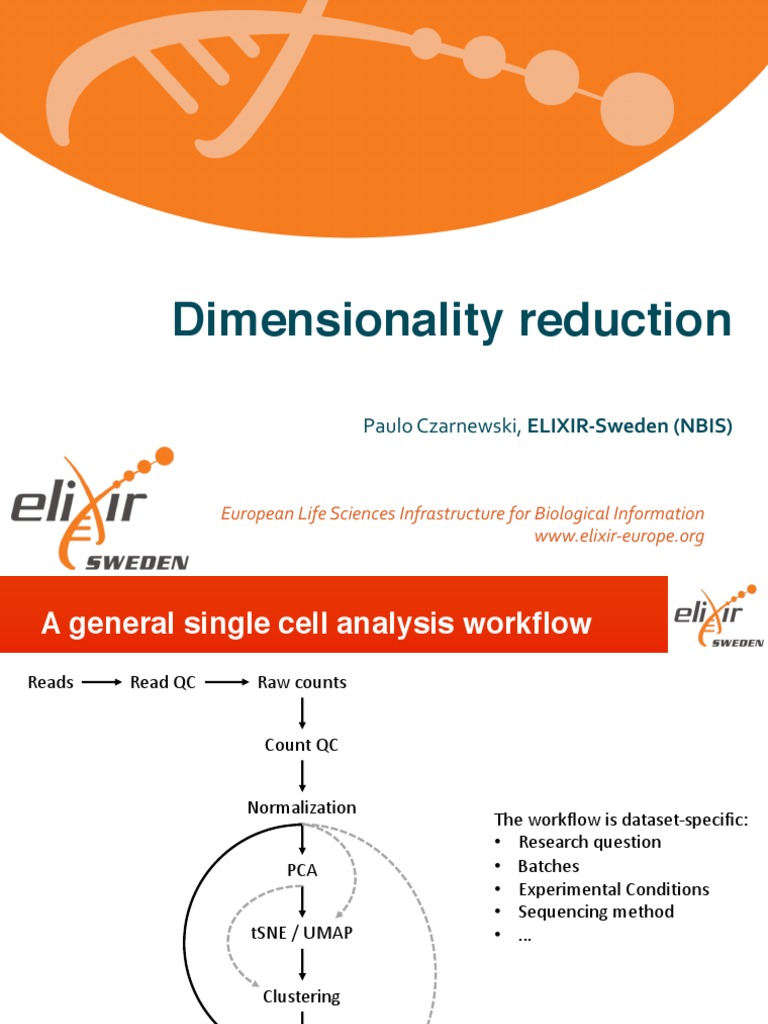 Dimensionality reduction

Paulo Czarnewski, ELIXIR-Sweden (NBIS)

elixir SWEDEN

European Life Sciences Infrastructure for Biological Information
www.elixir-europe.org

A general single cell analysis workflow

elixir SWEDEN

Reads → Read QC → Raw counts

Count QC

Normalization

PCA

tSNE / UMAP

Clustering

The workflow is dataset-specific:
• Research question
• Batches
• Experimental Conditions
• Sequencing method
• …